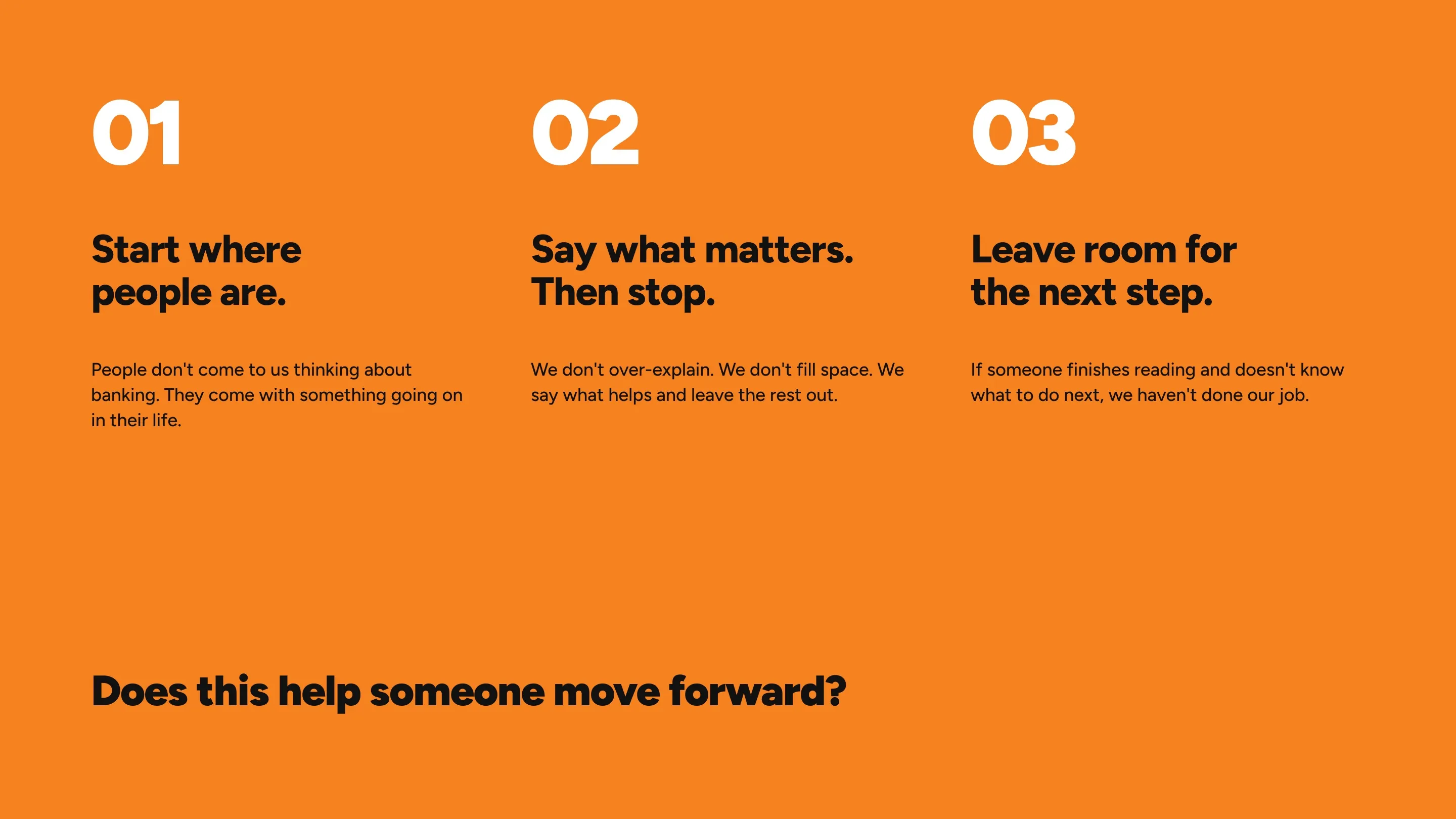 01

Start where
people are.

People don't come to us thinking about banking. They come with something going on in their life.

02

Say what matters.
Then stop.

We don't over-explain. We don't fill space. We say what helps and leave the rest out.

03

Leave room for
the next step.

If someone finishes reading and doesn't know what to do next, we haven't done our job.

Does this help someone move forward?